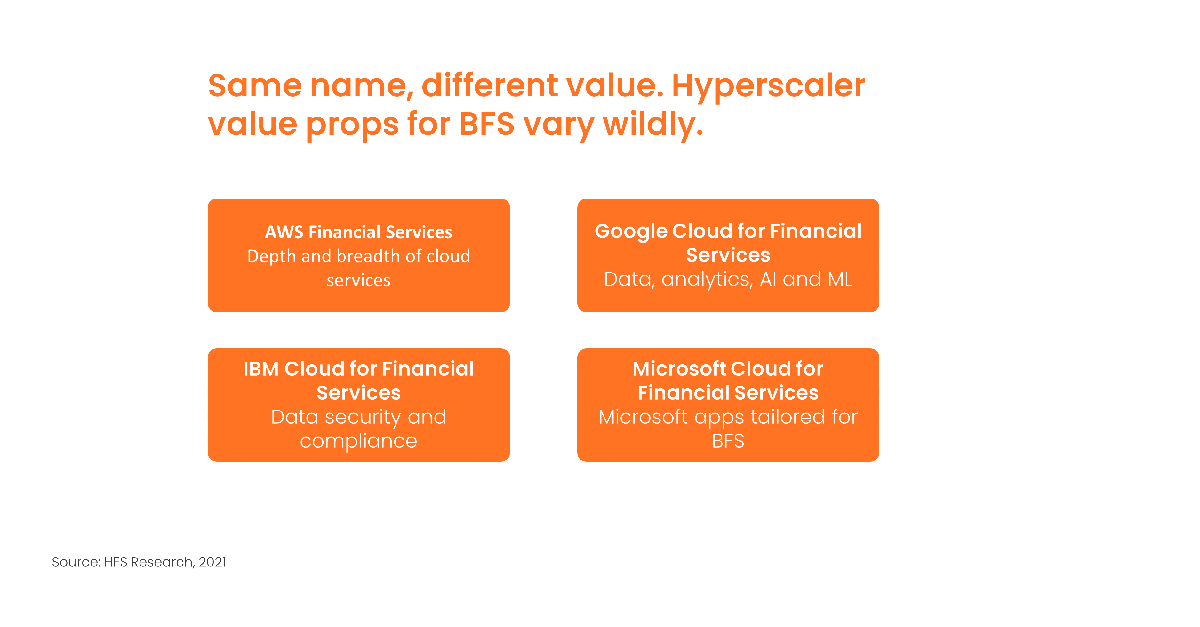 Same name, different value. Hyperscaler value props for BFS vary wildly.

AWS Financial Services
Depth and breadth of cloud services

Google Cloud for Financial Services
Data, analytics, AI and ML

IBM Cloud for Financial Services
Data security and compliance

Microsoft Cloud for Financial Services
Microsoft apps tailored for BFS

Source: HFS Research, 2021